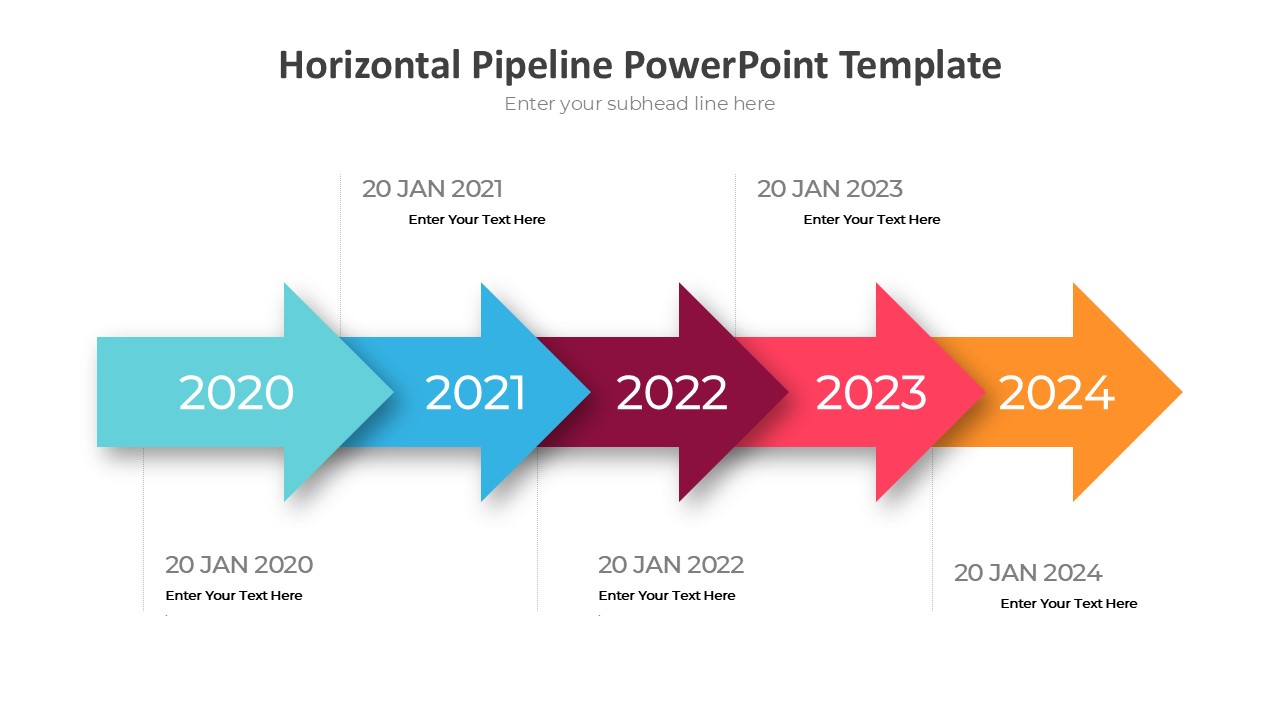 Horizontal Pipeline PowerPoint Template

Enter your subhead line here

20 JAN 2021
Enter Your Text Here

20 JAN 2023
Enter Your Text Here

2020

2021

2022

2023

2024

20 JAN 2020
Enter Your Text Here

20 JAN 2022
Enter Your Text Here

20 JAN 2024
Enter Your Text Here